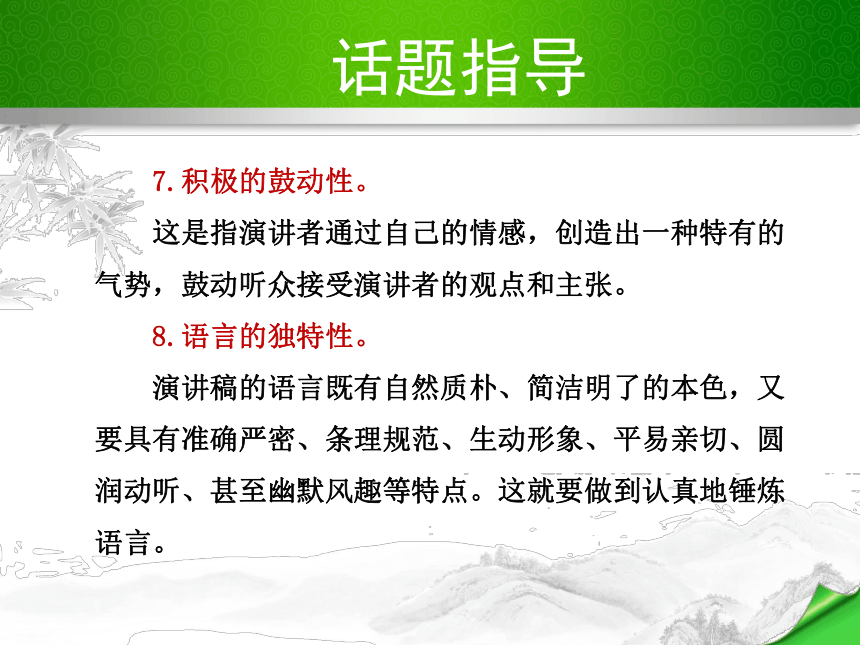 话题指导

7. 积极的鼓动性。

这是指演讲者通过自己的情感，创造出一种特有的气势，鼓动听众接受演讲者的观点和主张。

8. 语言的独特性。

演讲稿的语言既有自然质朴、简洁明了的本色，又要具有准确严密、条理规范、生动形象、平易亲切、圆润动听、甚至幽默风趣等特点。这就要做到认真地锤炼语言。